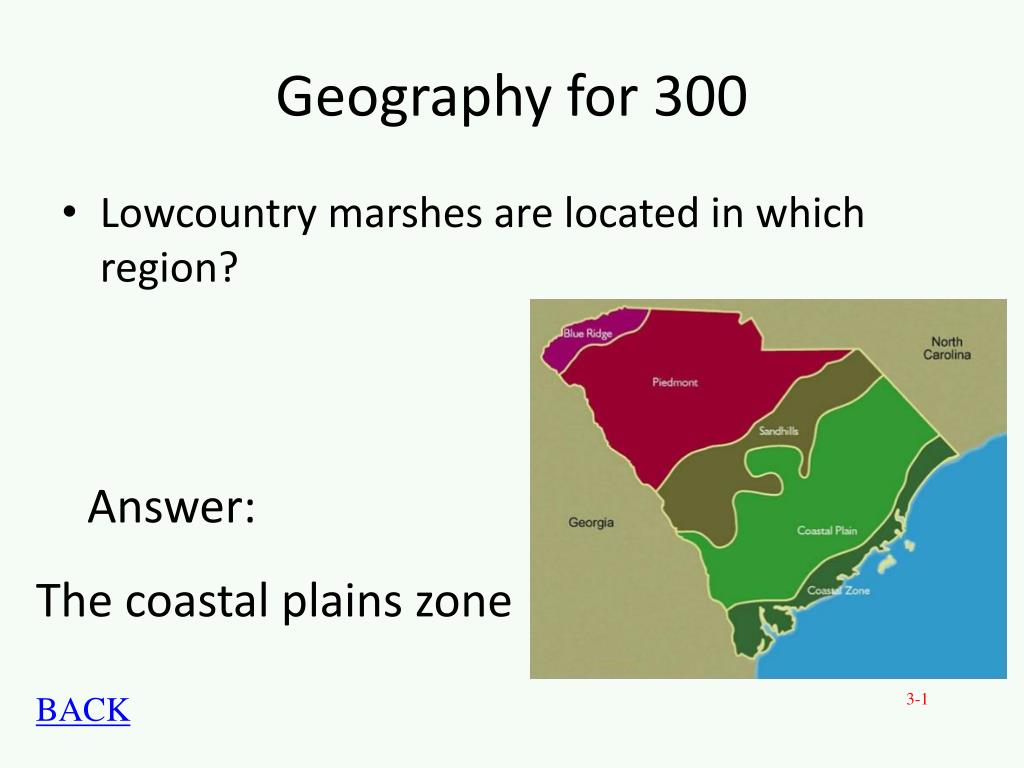 Geography for 300

• Lowcountry marshes are located in which region?

Blue Ridge
Piedmont
North Carolina
Sandhills
Georgia
Coastal Plain
Coastal Zone

Answer:

The coastal plains zone

BACK

3-1